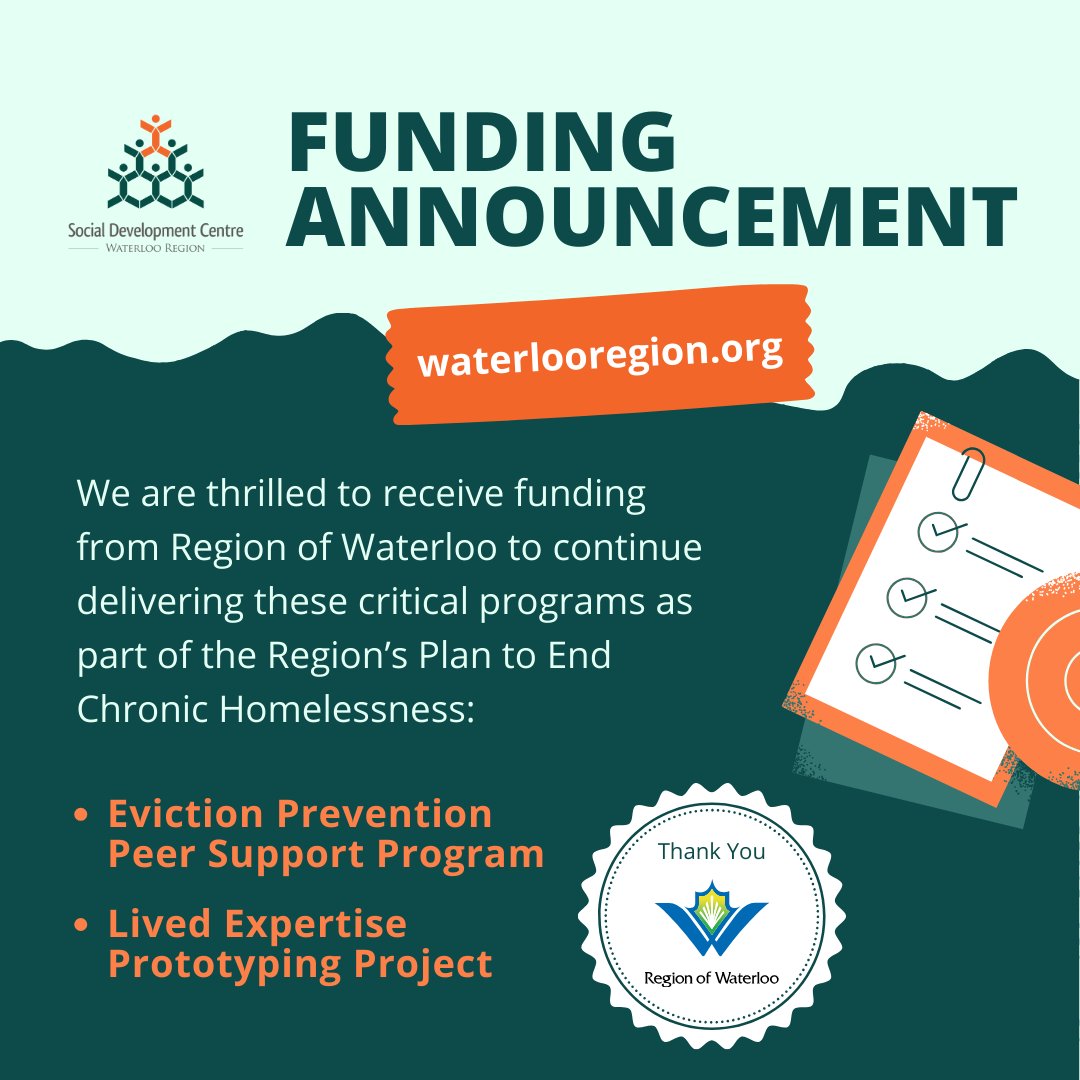 Social Development Centre
WATERLOO REGION

FUNDING ANNOUNCEMENT

waterlooregion.org

We are thrilled to receive funding from Region of Waterloo to continue delivering these critical programs as part of the Region's Plan to End Chronic Homelessness:

• Eviction Prevention Peer Support Program
• Lived Expertise Prototyping Project

Thank You
Region of Waterloo